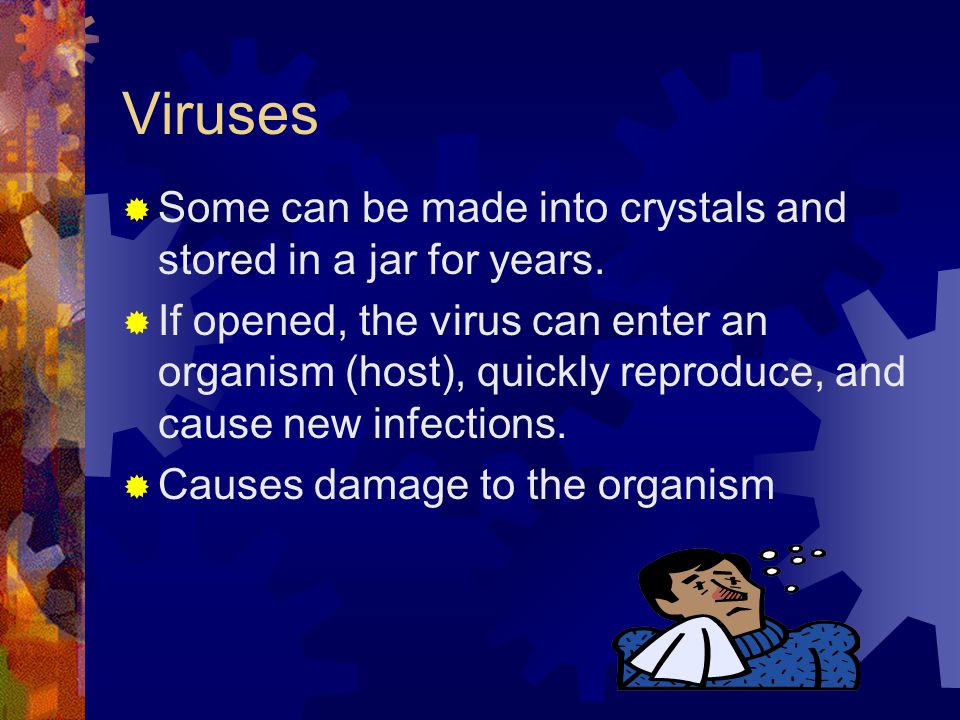 Viruses

Some can be made into crystals and stored in a jar for years.

If opened, the virus can enter an organism (host), quickly reproduce, and cause new infections.

Causes damage to the organism